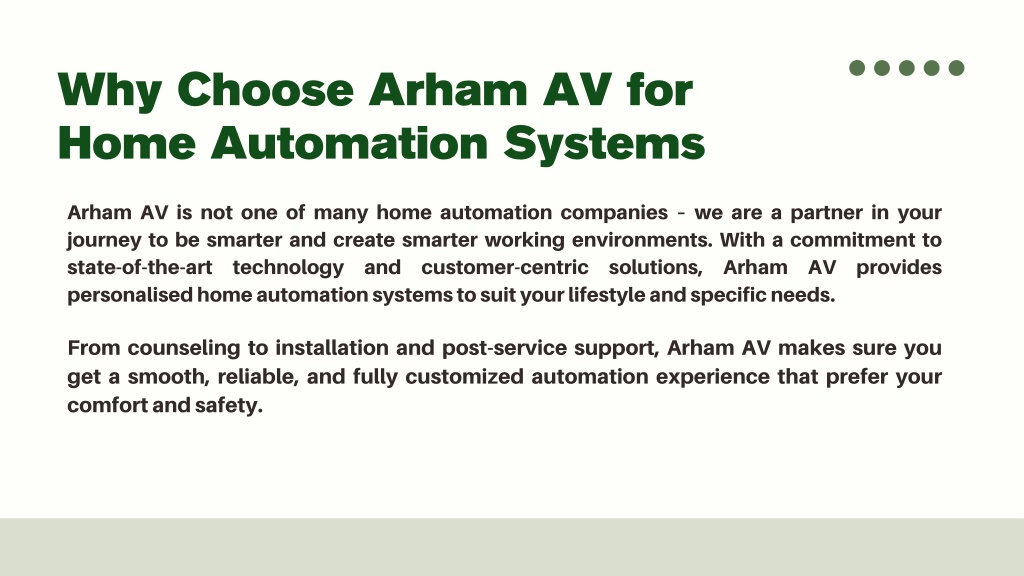 Why Choose Arham AV for Home Automation Systems

Arham AV is not one of many home automation companies - we are a partner in your journey to be smarter and create smarter working environments. With a commitment to state-of-the-art technology and customer-centric solutions, Arham AV provides personalised home automation systems to suit your lifestyle and specific needs.

From counseling to installation and post-service support, Arham AV makes sure you get a smooth, reliable, and fully customized automation experience that prefer your comfort and safety.